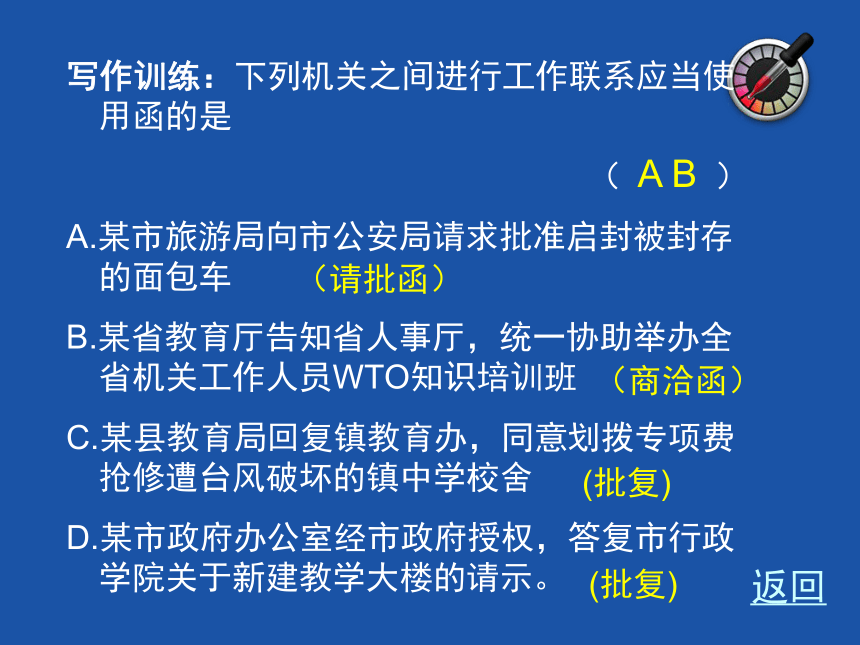 写作训练：下列机关之间进行工作联系应当使用函的是

（ A B ）

A.某市旅游局向市公安局请求批准启封被封存的面包车 （请批函）

B.某省教育厅告知省人事厅，统一协助举办全省机关工作人员WTO知识培训班 （商洽函）

C.某县教育局回复镇教育办，同意划拨专项费抢修遭台风破坏的镇中学校舍 (批复)

D.某市政府办公室经市政府授权，答复市行政学院关于新建教学大楼的请示。 (批复)

返回